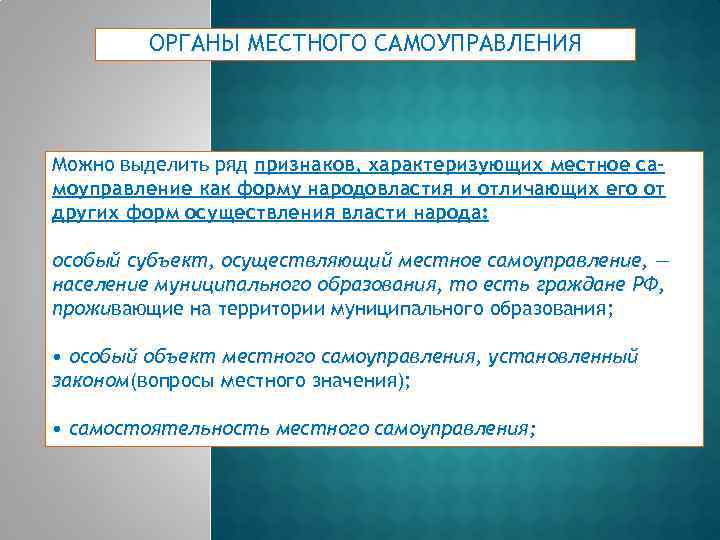 ОРГАНЫ МЕСТНОГО САМОУПРАВЛЕНИЯ

Можно выделить ряд признаков, характеризующих местное самоуправление как форму народовластия и отличающих его от других форм осуществления власти народа:

особый субъект, осуществляющий местное самоуправление, — население муниципального образования, то есть граждане РФ, проживающие на территории муниципального образования;

• особый объект местного самоуправления, установленный законом(вопросы местного значения);

• самостоятельность местного самоуправления;